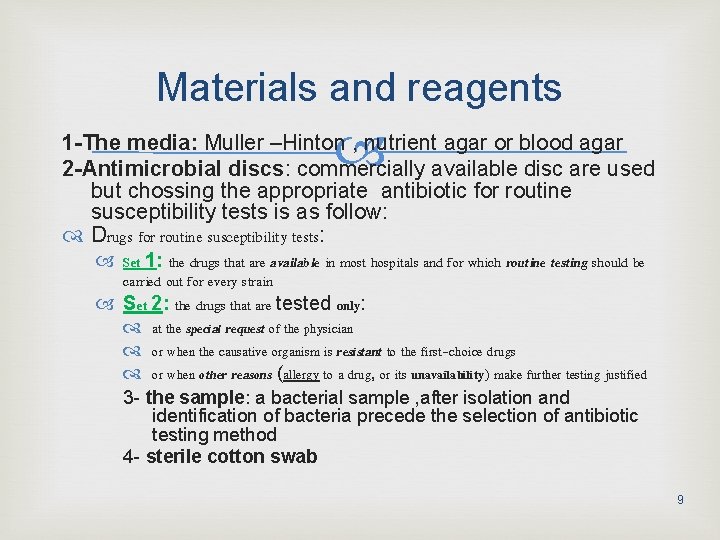 Materials and reagents

1-The media: Muller –Hinton , nutrient agar or blood agar

2-Antimicrobial discs: commercially available disc are used but chossing the appropriate antibiotic for routine susceptibility tests is as follow:

Drugs for routine susceptibility tests:

Set 1: the drugs that are available in most hospitals and for which routine testing should be carried out for every strain

Set 2: the drugs that are tested only:

at the special request of the physician

or when the causative organism is resistant to the first-choice drugs

or when other reasons (allergy to a drug, or its unavailability) make further testing justified

3- the sample: a bacterial sample ,after isolation and identification of bacteria precede the selection of antibiotic testing method

4- sterile cotton swab

9